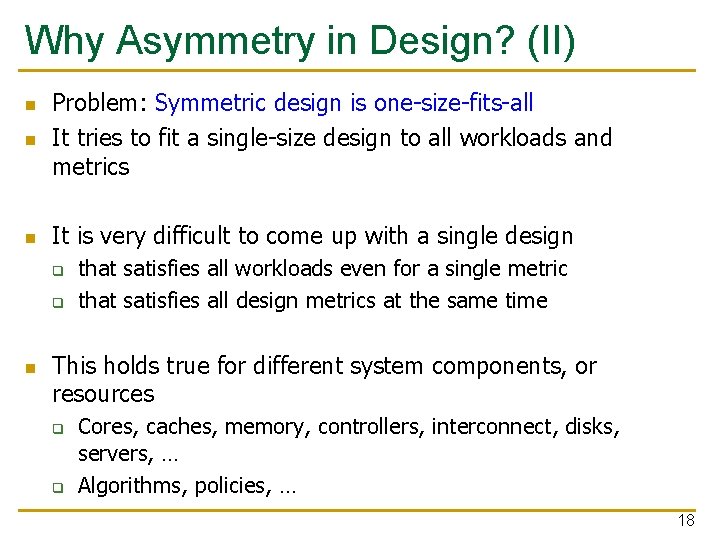 Why Asymmetry in Design? (II)

Problem: Symmetric design is one-size-fits-all

It tries to fit a single-size design to all workloads and metrics

It is very difficult to come up with a single design

that satisfies all workloads even for a single metric

that satisfies all design metrics at the same time

This holds true for different system components, or resources

Cores, caches, memory, controllers, interconnect, disks, servers, …

Algorithms, policies, …

18